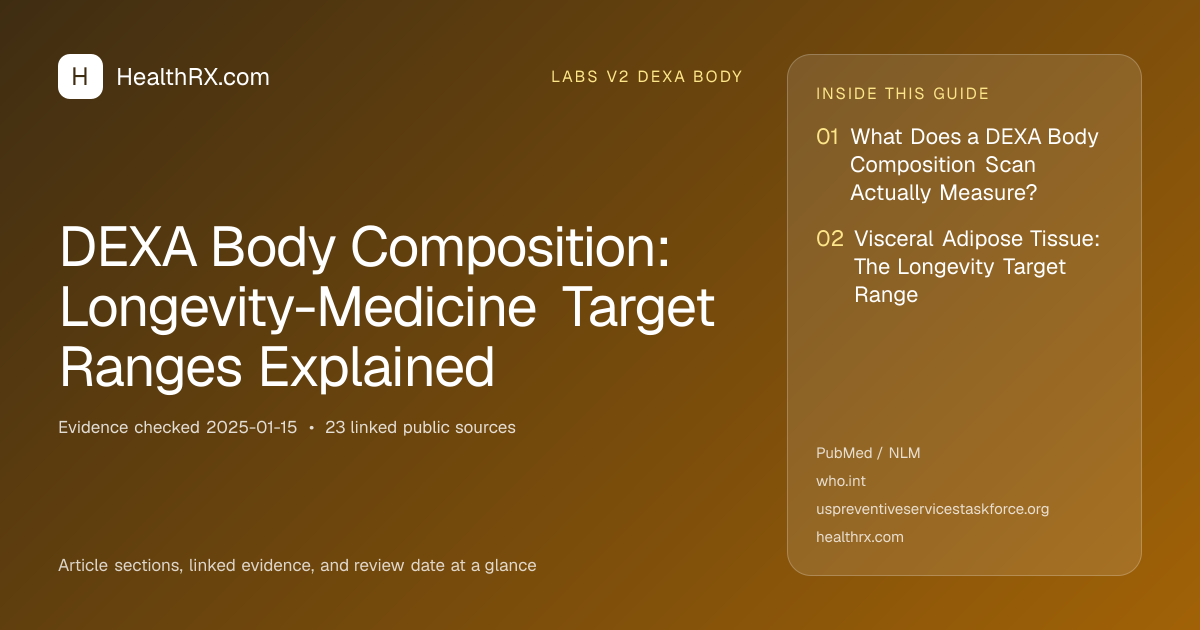 H HealthRX.com

LABS V2 DEXA BODY

DEXA Body Composition: Longevity-Medicine Target Ranges Explained

Evidence checked 2025-01-15 • 23 linked public sources

Article sections, linked evidence, and review date at a glance

INSIDE THIS GUIDE

01 What Does a DEXA Body Composition Scan Actually Measure?

02 Visceral Adipose Tissue: The Longevity Target Range

PubMed / NLM
who.int
uspreventiveservicestaskforce.org
healthrx.com